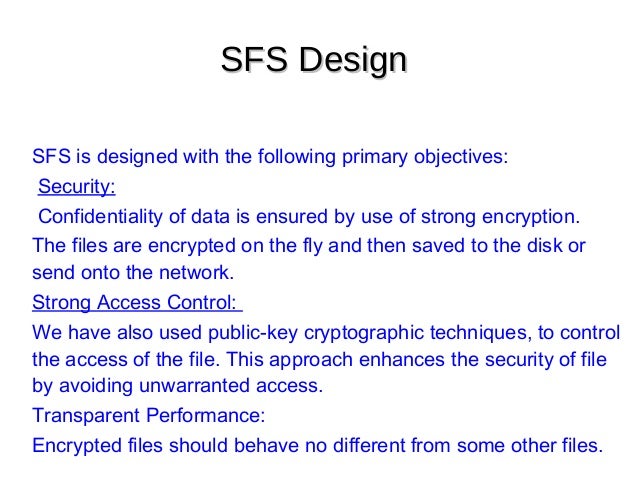 SFS Design

SFS is designed with the following primary objectives:

Security:

Confidentiality of data is ensured by use of strong encryption. The files are encrypted on the fly and then saved to the disk or send onto the network.

Strong Access Control:

We have also used public-key cryptographic techniques, to control the access of the file. This approach enhances the security of file by avoiding unwarranted access.

Transparent Performance:

Encrypted files should behave no different from some other files.